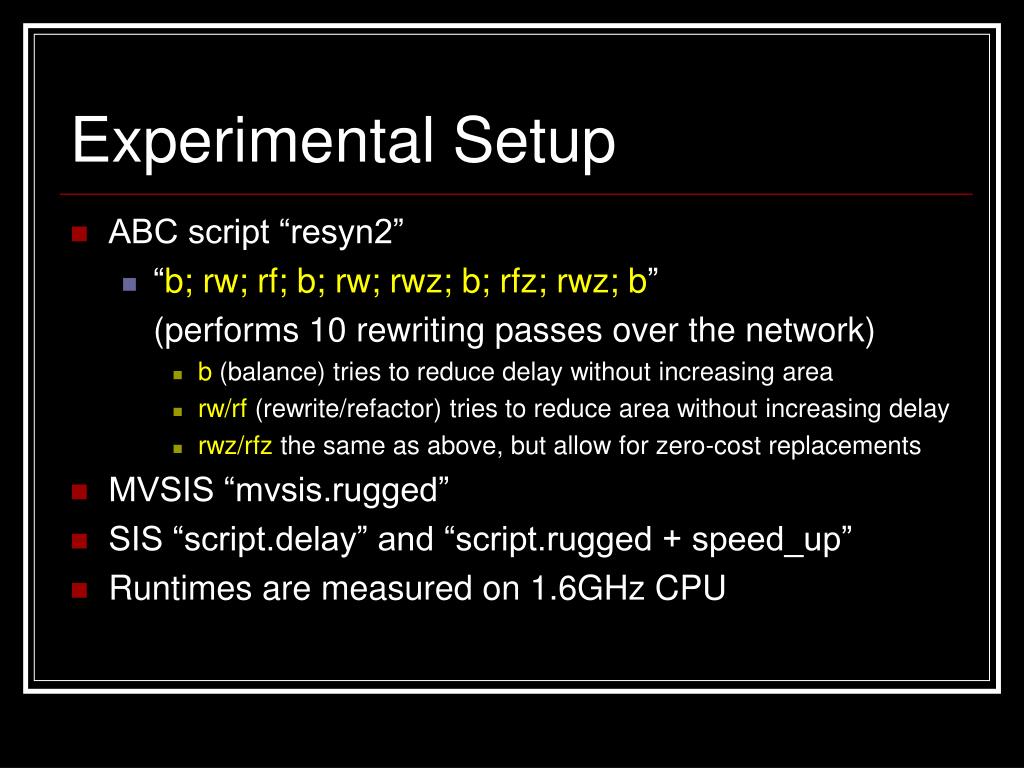 Experimental Setup

ABC script “resyn2”

“b; rw; rf; b; rw; rwz; b; rfz; rwz; b”
(performs 10 rewriting passes over the network)

b (balance) tries to reduce delay without increasing area

rw/rf (rewrite/refactor) tries to reduce area without increasing delay

rwz/rfz the same as above, but allow for zero-cost replacements

MVSIS “mvsis.rugged”

SIS “script.delay” and “script.rugged + speed_up”

Runtimes are measured on 1.6GHz CPU